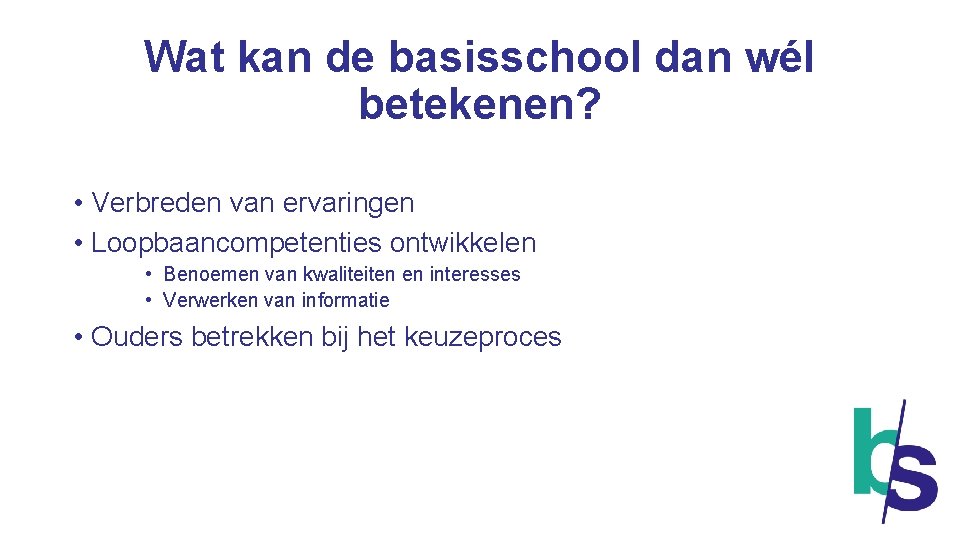 Wat kan de basisschool dan wél betekenen?

• Verbreden van ervaringen
• Loopbaancompetenties ontwikkelen
  • Benoemen van kwaliteiten en interesses
  • Verwerken van informatie
• Ouders betrekken bij het keuzeproces

bs